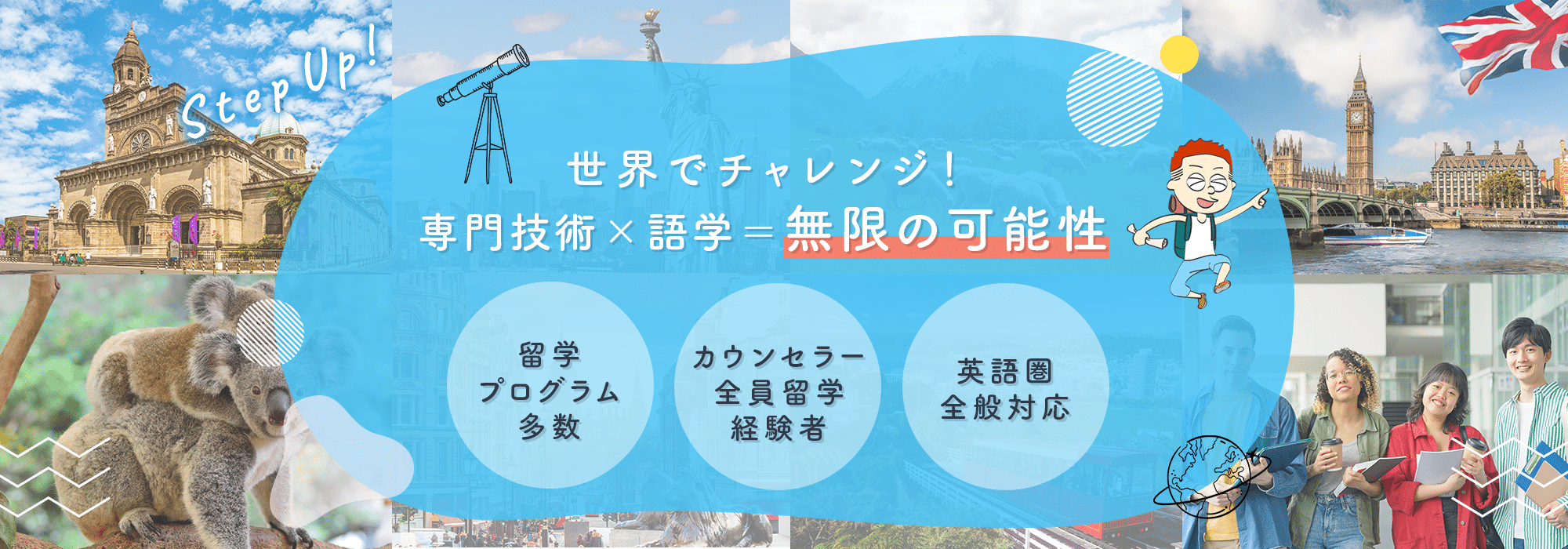 Step Up!

世界でチャレンジ!
専門技術×語学=無限の可能性

留学
プログラム
多数

カウンセラー
全員留学
経験者

英語圏
全般対応